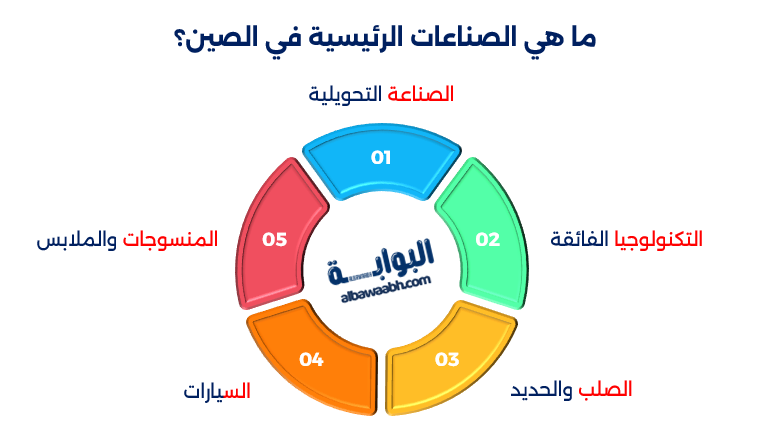 ما هي الصناعات الرئيسية في الصين؟

الصناعة التحويلية

01

02

التكنولوجيا الفائقة

03

الصلب والحديد

04

السيارات

05

المنسوجات والملابس

البوابة
albawaabh.com